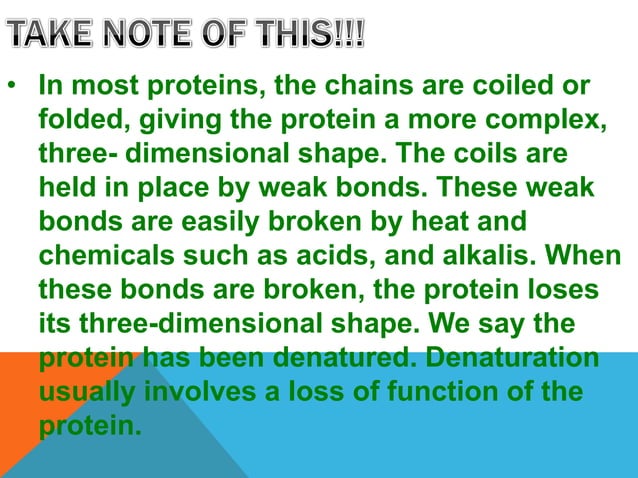 TAKE NOTE OF THIS!!!

• In most proteins, the chains are coiled or folded, giving the protein a more complex, three- dimensional shape. The coils are held in place by weak bonds. These weak bonds are easily broken by heat and chemicals such as acids, and alkalis. When these bonds are broken, the protein loses its three-dimensional shape. We say the protein has been denatured. Denaturation usually involves a loss of function of the protein.